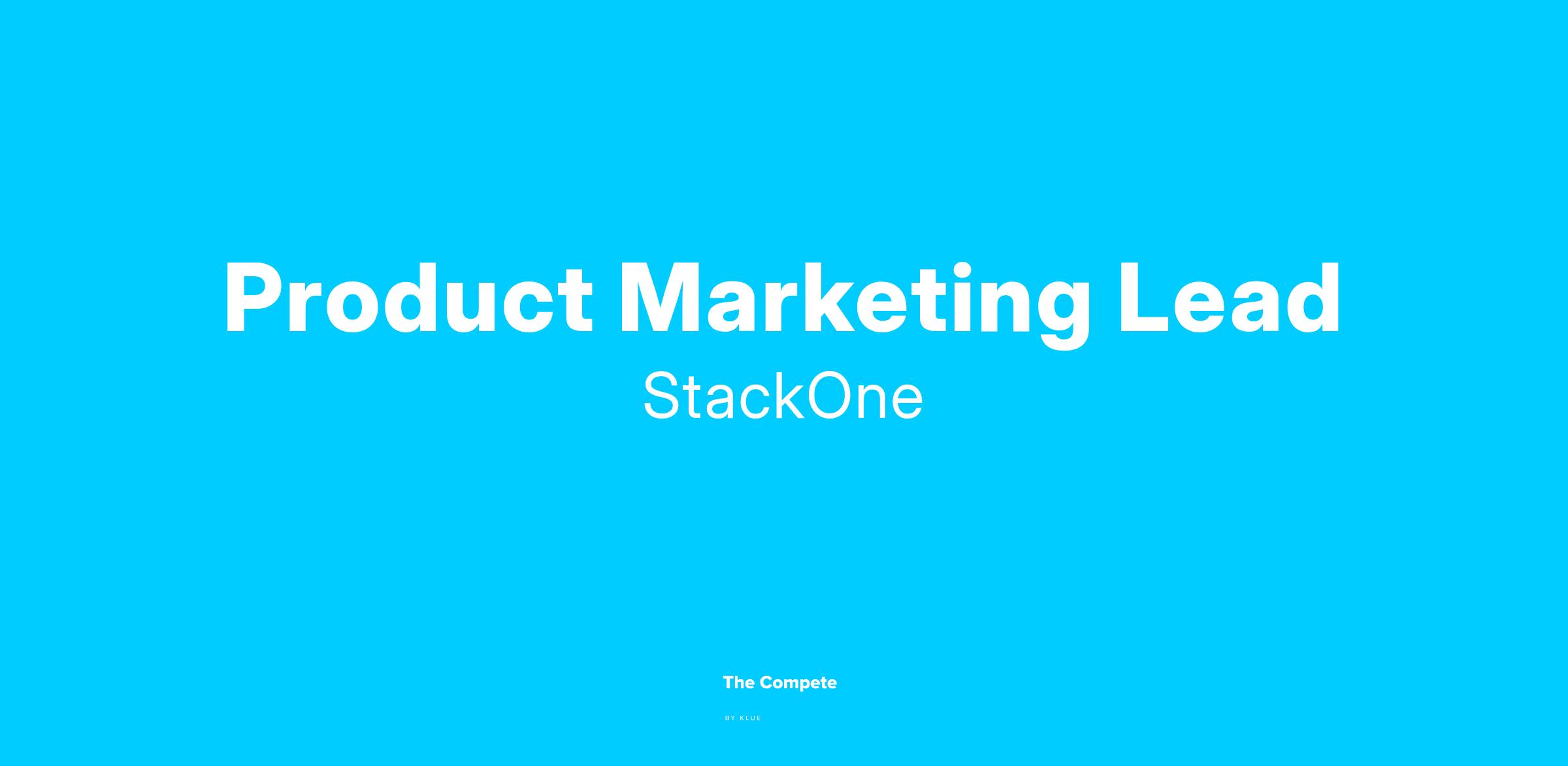 Product Marketing Lead
StackOne

The Compete
BY KLUE